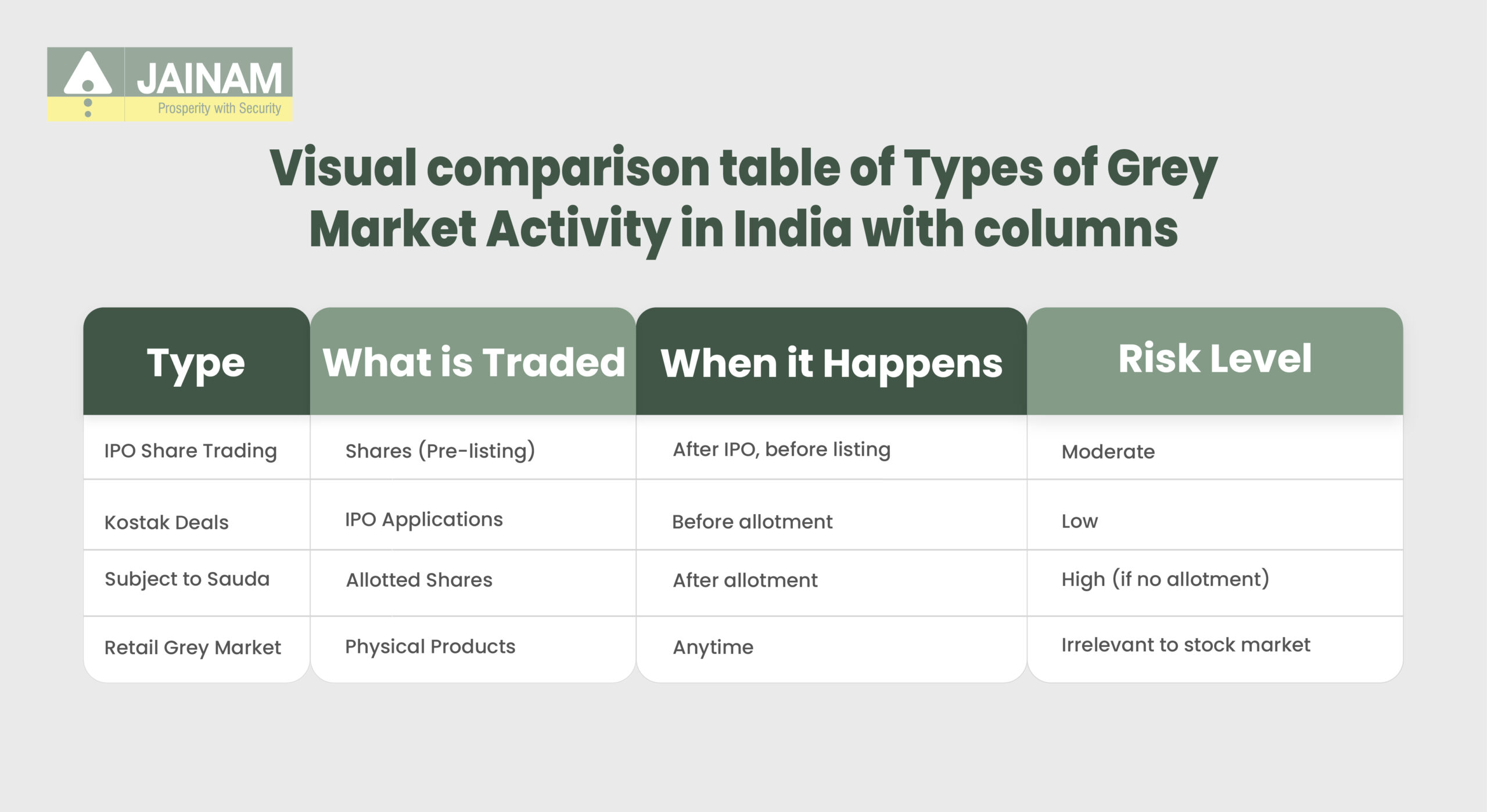 JAINAM
Prosperity with Security

Visual comparison table of Types of Grey Market Activity in India with columns

| Type | What is Traded | When it Happens | Risk Level |
|---|---|---|---|
| IPO Share Trading | Shares (Pre-listing) | After IPO, before listing | Moderate |
| Kostak Deals | IPO Applications | Before allotment | Low |
| Subject to Sauda | Allotted Shares | After allotment | High (if no allotment) |
| Retail Grey Market | Physical Products | Anytime | Irrelevant to stock market |